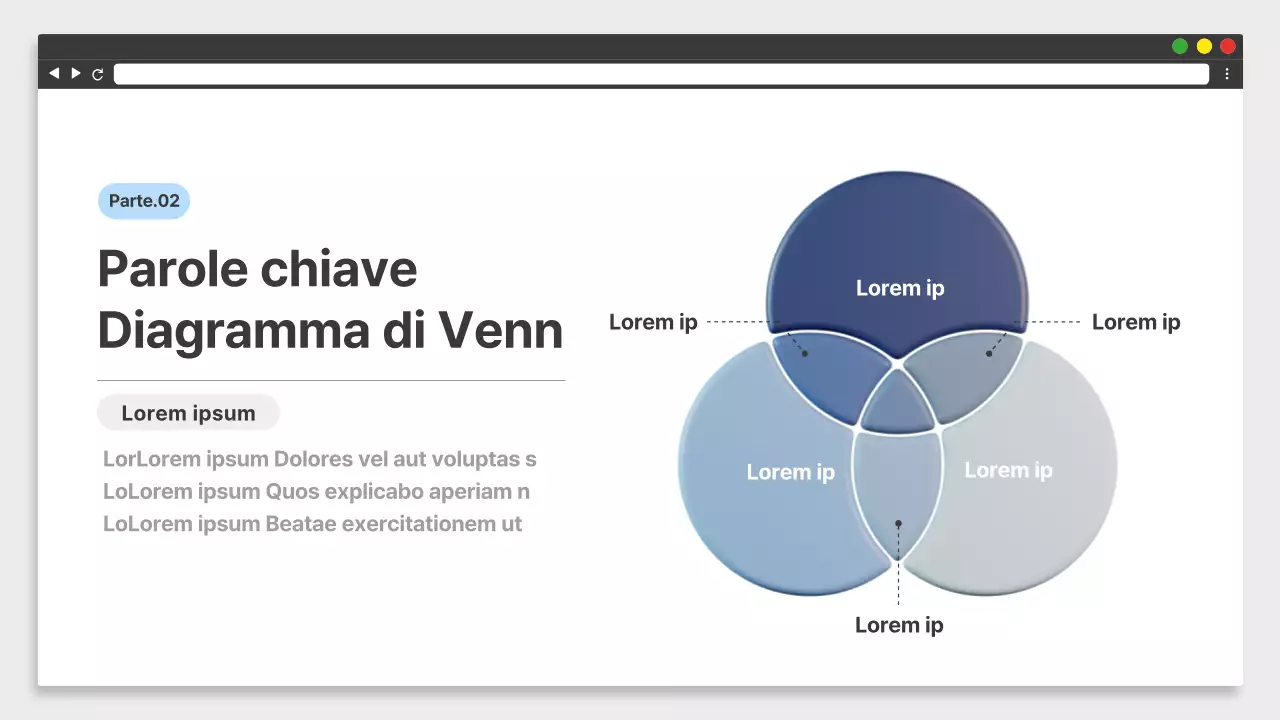 Parte.02

Parole chiave Diagramma di Venn

Lorem ipsum

LorLorem ipsum Dolores vel aut voluptas s
LoLorem ipsum Quos explicabo aperiam n
LoLorem ipsum Beatae exercitationem ut

Lorem ip

Lorem ip

Lorem ip

Lorem ip

Lorem ip

Lorem ip